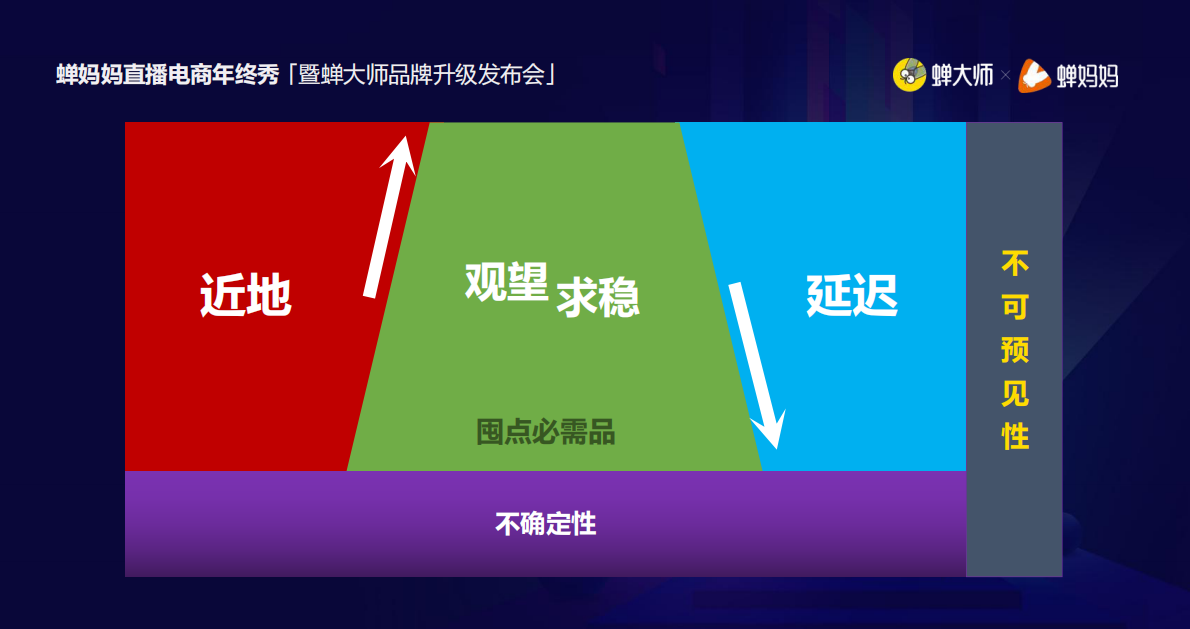 蝉妈妈直播电商年终秀「暨蝉大师品牌升级发布会」

蝉大师 × 蝉妈妈

近地

观望 求稳

囤点必需品

延迟

不可预见性

不确定性